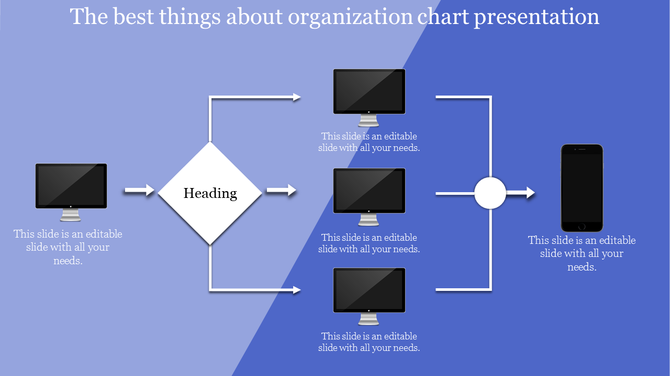 The best things about organization chart presentation

This slide is an editable slide with all your needs.

Heading

This slide is an editable slide with all your needs.

This slide is an editable slide with all your needs.

This slide is an editable slide with all your needs.

This slide is an editable slide with all your needs.